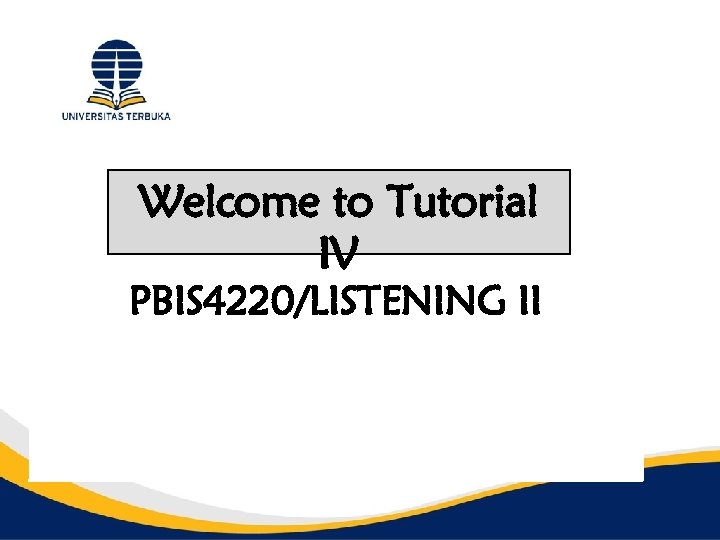 UNIVERSITAS TERBUKA

Welcome to Tutorial IV

PBIS4220/LISTENING II